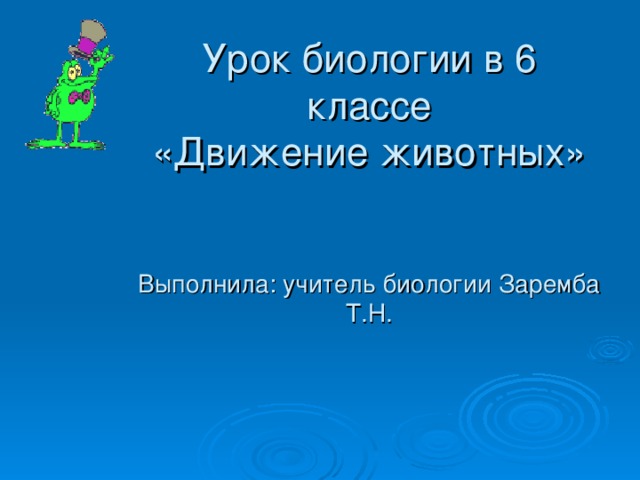 Урок биологии в 6 классе
«Движение животных»

Выполнила: учитель биологии Заремба Т.Н.